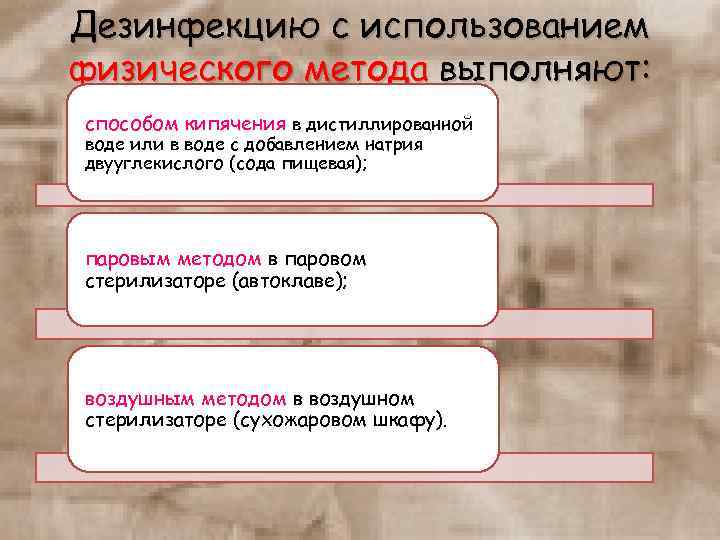 Дезинфекцию с использованием физического метода выполняют:

способом кипячения в дистиллированной воде или в воде с добавлением натрия двууглекислого (сода пищевая);

паровым методом в паровом стерилизаторе (автоклаве);

воздушным методом в воздушном стерилизаторе (сухожаровом шкафу).